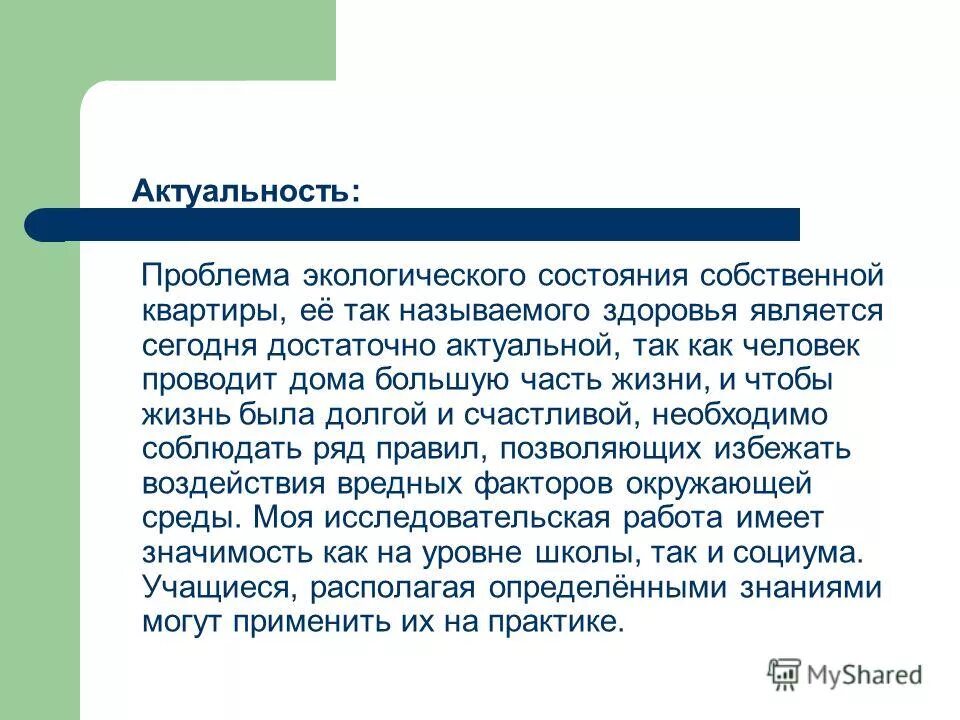 Актуальность:

Проблема экологического состояния собственной квартиры, её так называемого здоровья является сегодня достаточно актуальной, так как человек проводит дома большую часть жизни, и чтобы жизнь была долгой и счастливой, необходимо соблюдать ряд правил, позволяющих избежать воздействия вредных факторов окружающей среды. Моя исследовательская работа имеет значимость как на уровне школы, так и социума. Учащиеся, располагая определёнными знаниями могут применить их на практике.

MyShared